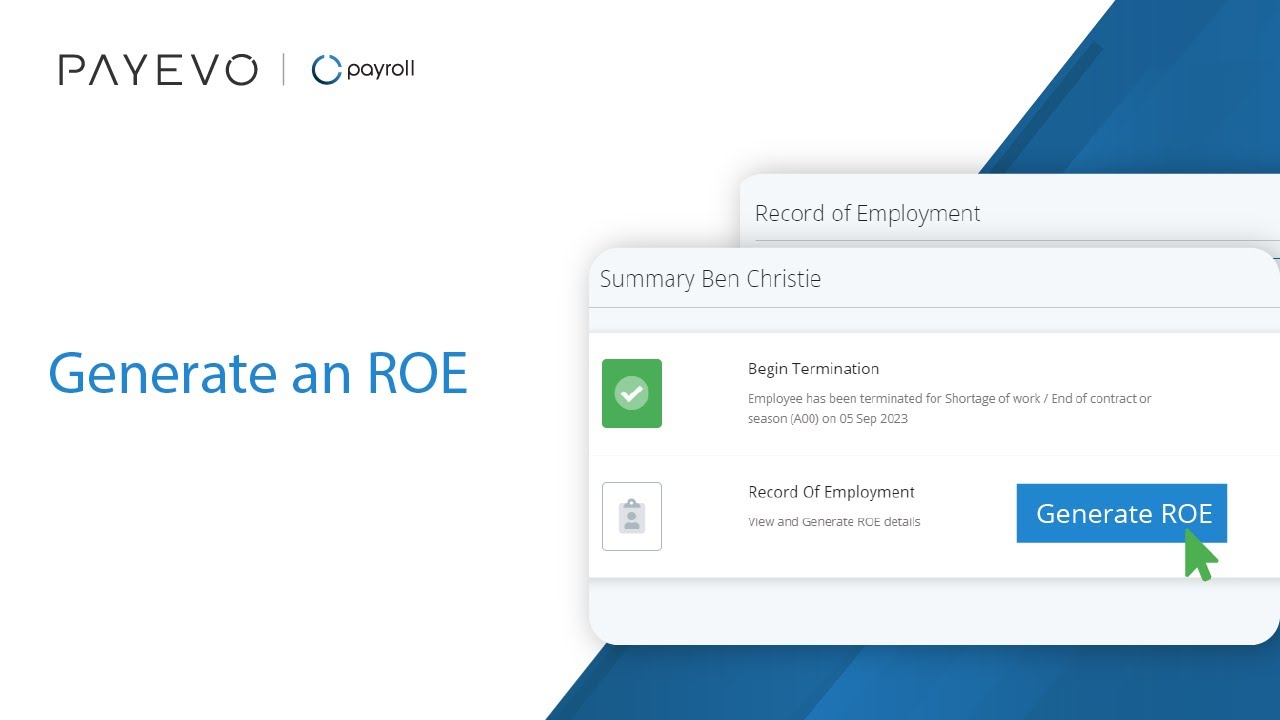 PAYEVO | payroll

Generate an ROE

Record of Employment

Summary Ben Christie

Begin Termination

Employee has been terminated for Shortage of work / End of contract or season (A00) on 05 Sep 2023

Record Of Employment

View and Generate ROE details

Generate ROE